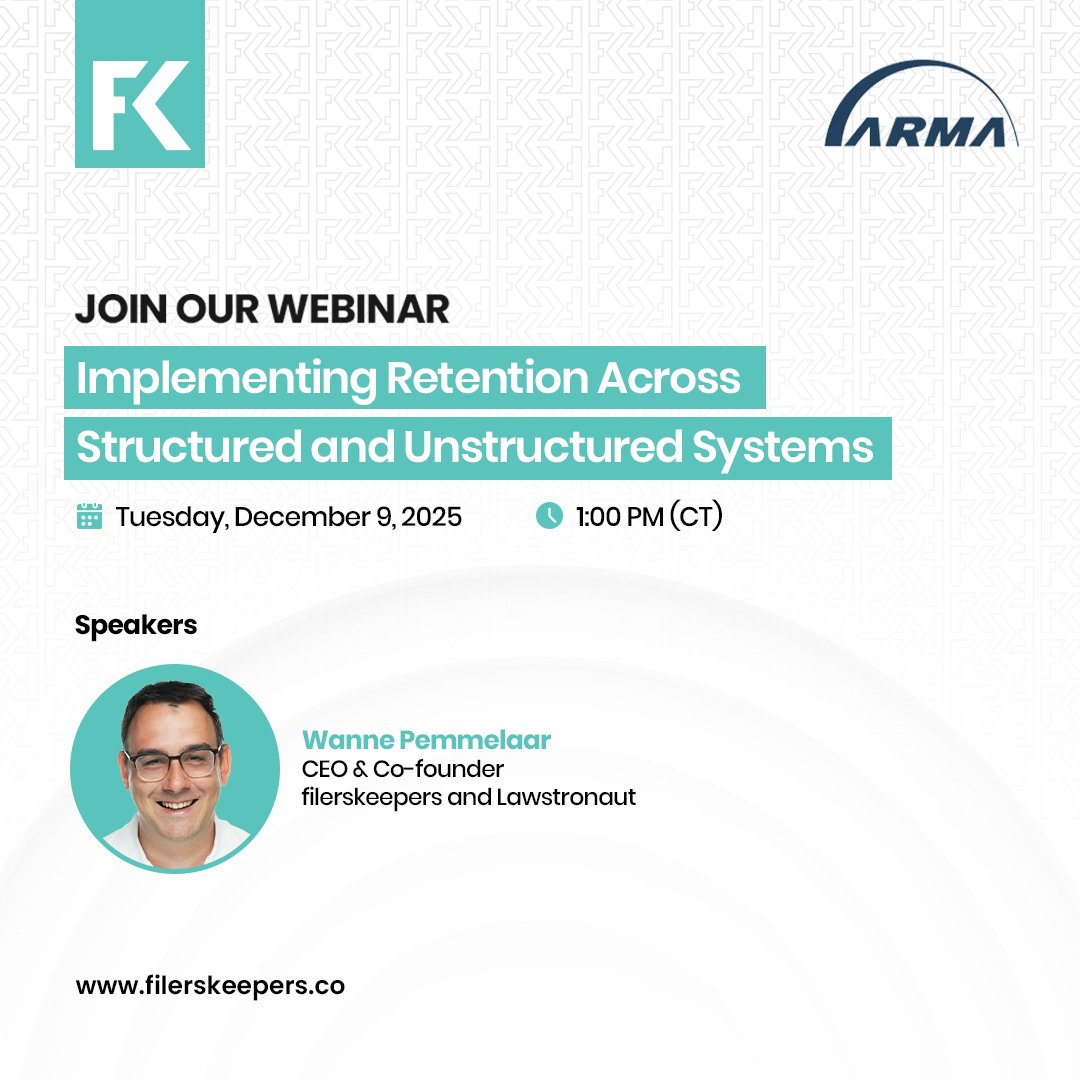 FK

ARMA

JOIN OUR WEBINAR

Implementing Retention Across Structured and Unstructured Systems

Tuesday, December 9, 2025

1:00 PM (CT)

Speakers

Wanne Pemmelaar
CEO & Co-founder
filerskeepers and Lawstronaut

www.filerskeepers.co